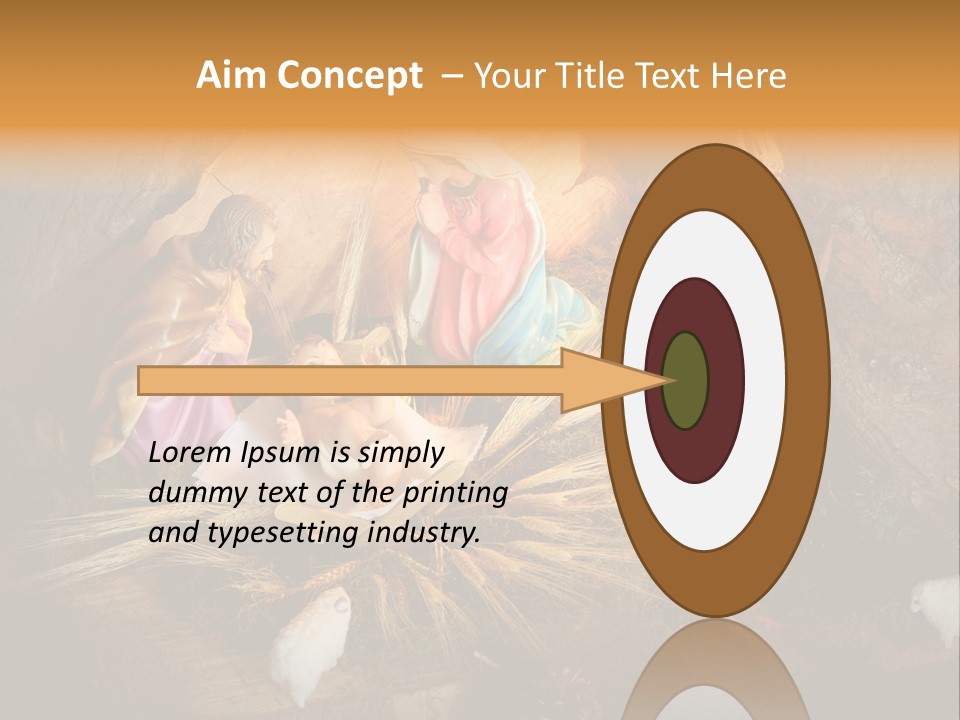 Aim Concept – Your Title Text Here

Lorem Ipsum is simply dummy text of the printing and typesetting industry.